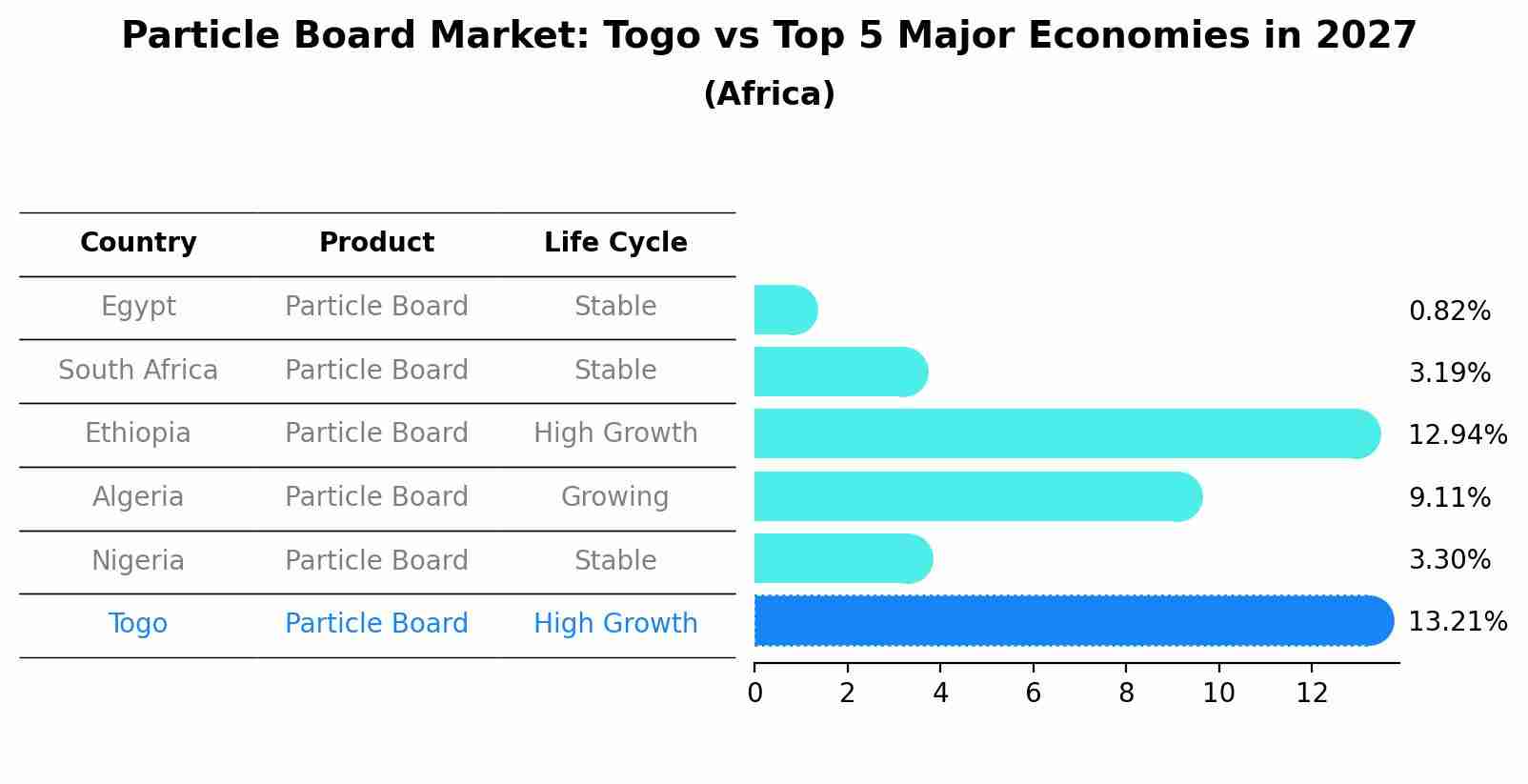 Particle Board Market: Togo vs Top 5 Major Economies in 2027
(Africa)

| Country | Product | Life Cycle |
|---|---|---|
| Egypt | Particle Board | Stable |
| South Africa | Particle Board | Stable |
| Ethiopia | Particle Board | High Growth |
| Algeria | Particle Board | Growing |
| Nigeria | Particle Board | Stable |
| Togo | Particle Board | High Growth |

0.82%
3.19%
12.94%
9.11%
3.30%
13.21%

0 2 4 6 8 10 12